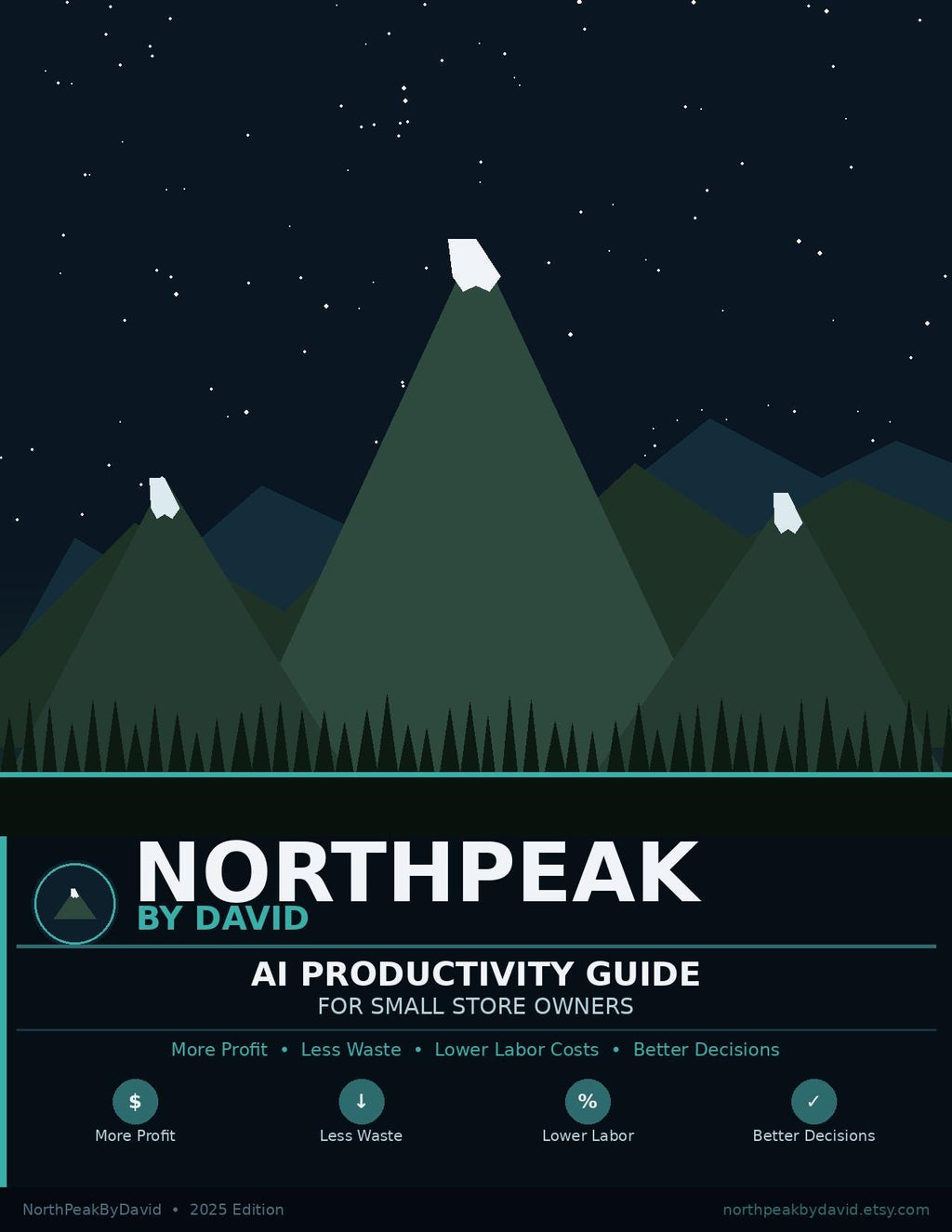 NORTHPEAK
BY DAVID

AI PRODUCTIVITY GUIDE
FOR SMALL STORE OWNERS

More Profit • Less Waste • Lower Labor Costs • Better Decisions

$
More Profit

↓
Less Waste

%
Lower Labor

✓
Better Decisions

NorthPeakByDavid • 2025 Edition

northpeakbydavid.etsy.com